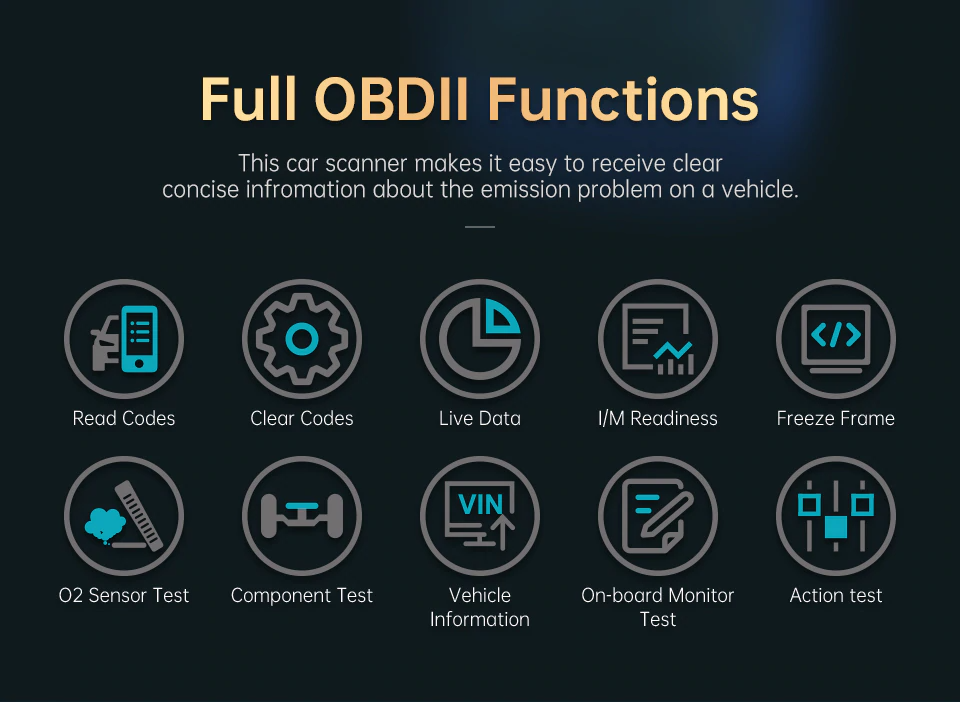 Full OBDII Functions

This car scanner makes it easy to receive clear concise infromation about the emission problem on a vehicle.

Read Codes

Clear Codes

Live Data

I/M Readiness

</>

Freeze Frame

O2 Sensor Test

Component Test

VIN

Vehicle Information

On-board Monitor Test

Action test